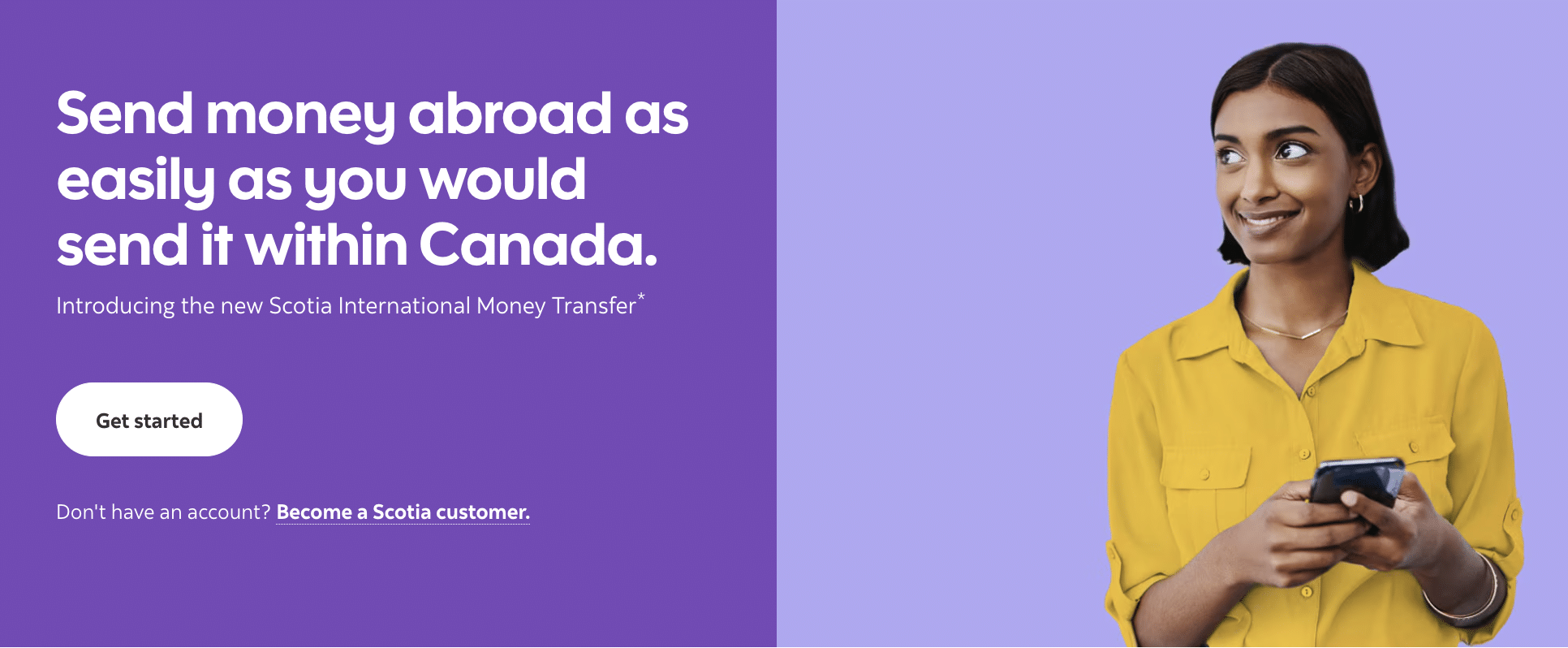 Send money abroad as easily as you would send it within Canada.

Introducing the new Scotia International Money Transfer*

Get started

Don't have an account? Become a Scotia customer.